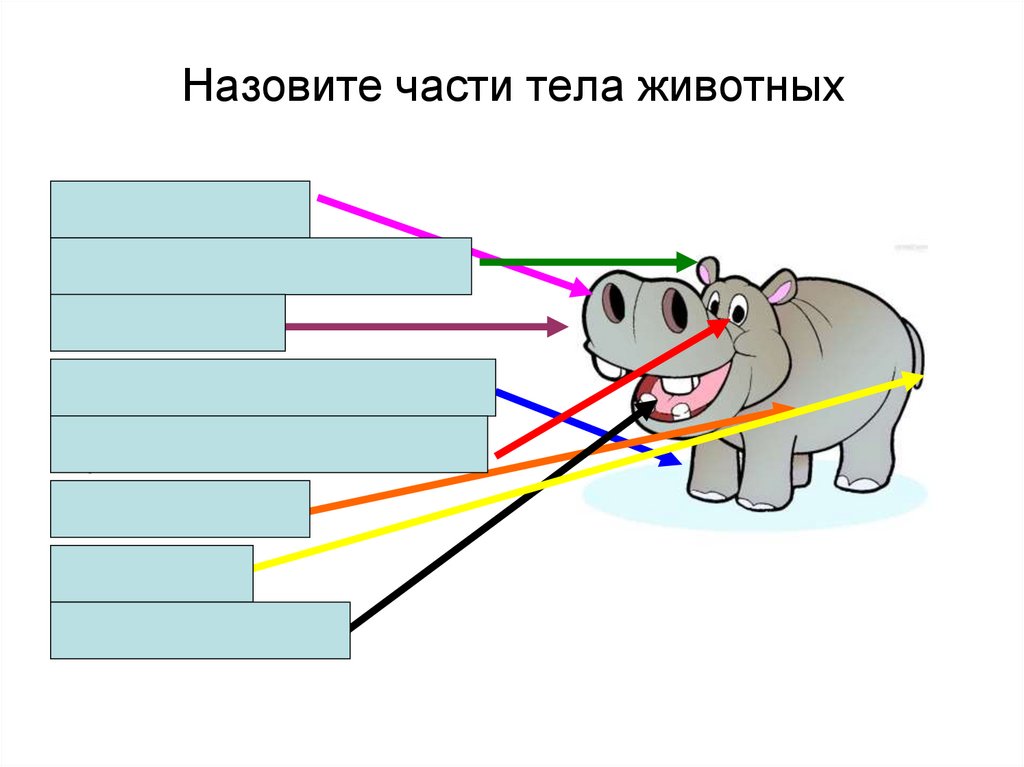 Назовите части тела животных